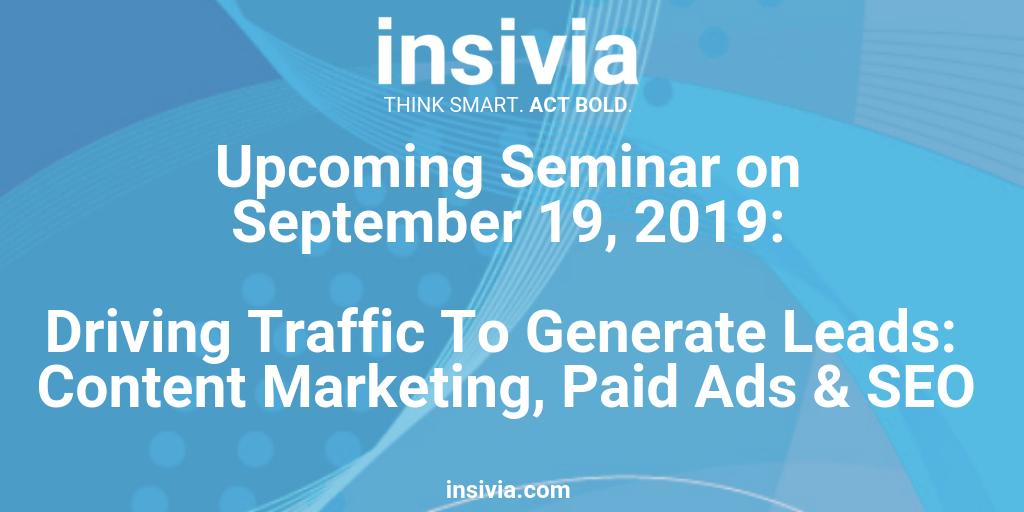 insivia
THINK SMART. ACT BOLD.

Upcoming Seminar on September 19, 2019:

Driving Traffic To Generate Leads: Content Marketing, Paid Ads & SEO

insivia.com